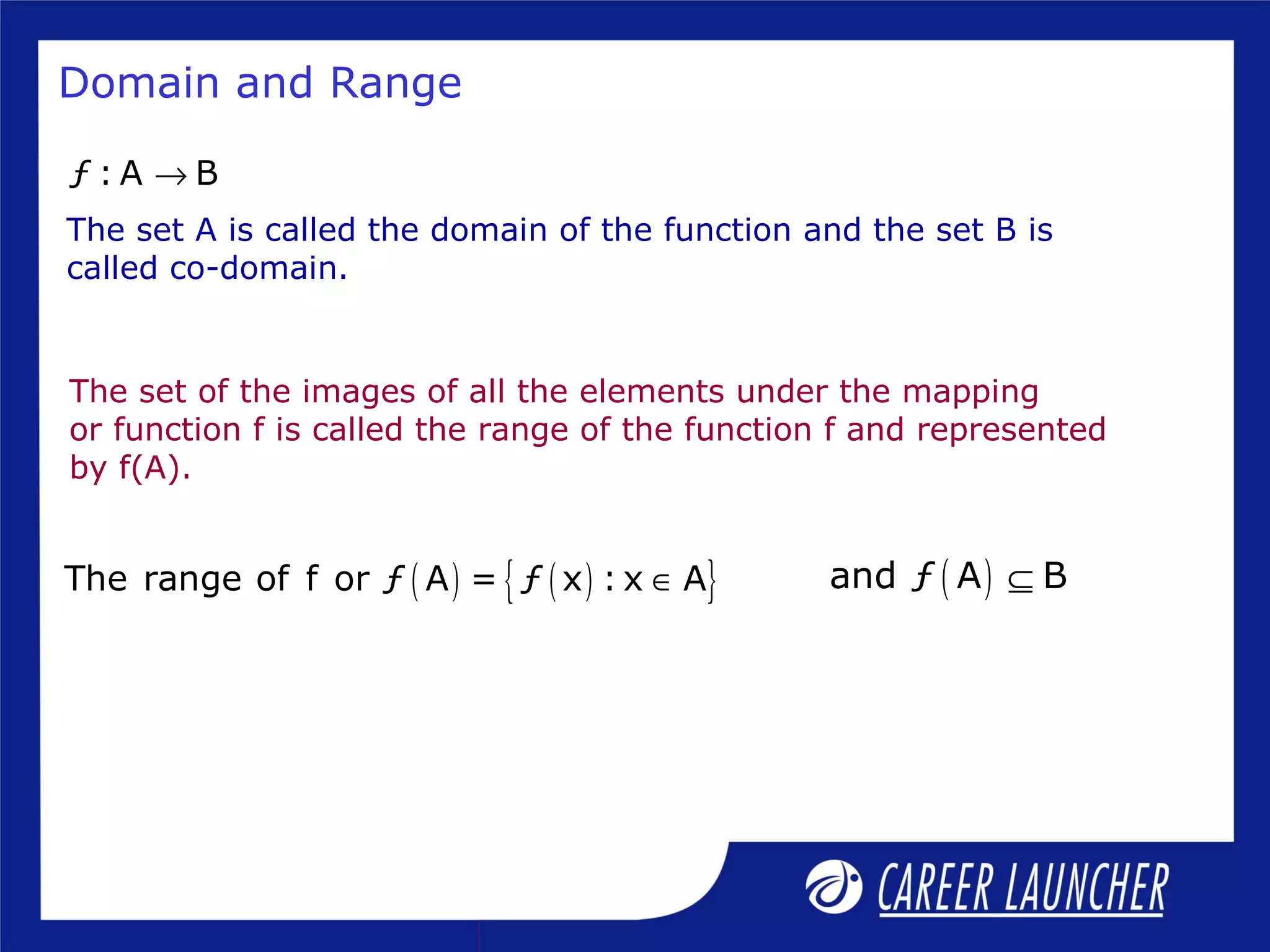 Domain and Range

$f : A \rightarrow B$

The set A is called the domain of the function and the set B is called co-domain.

The set of the images of all the elements under the mapping or function f is called the range of the function f and represented by f(A).

The range of f or $f(A) = \{f(x) : x \in A\}$ and $f(A) \subseteq B$

CAREER LAUNCHER